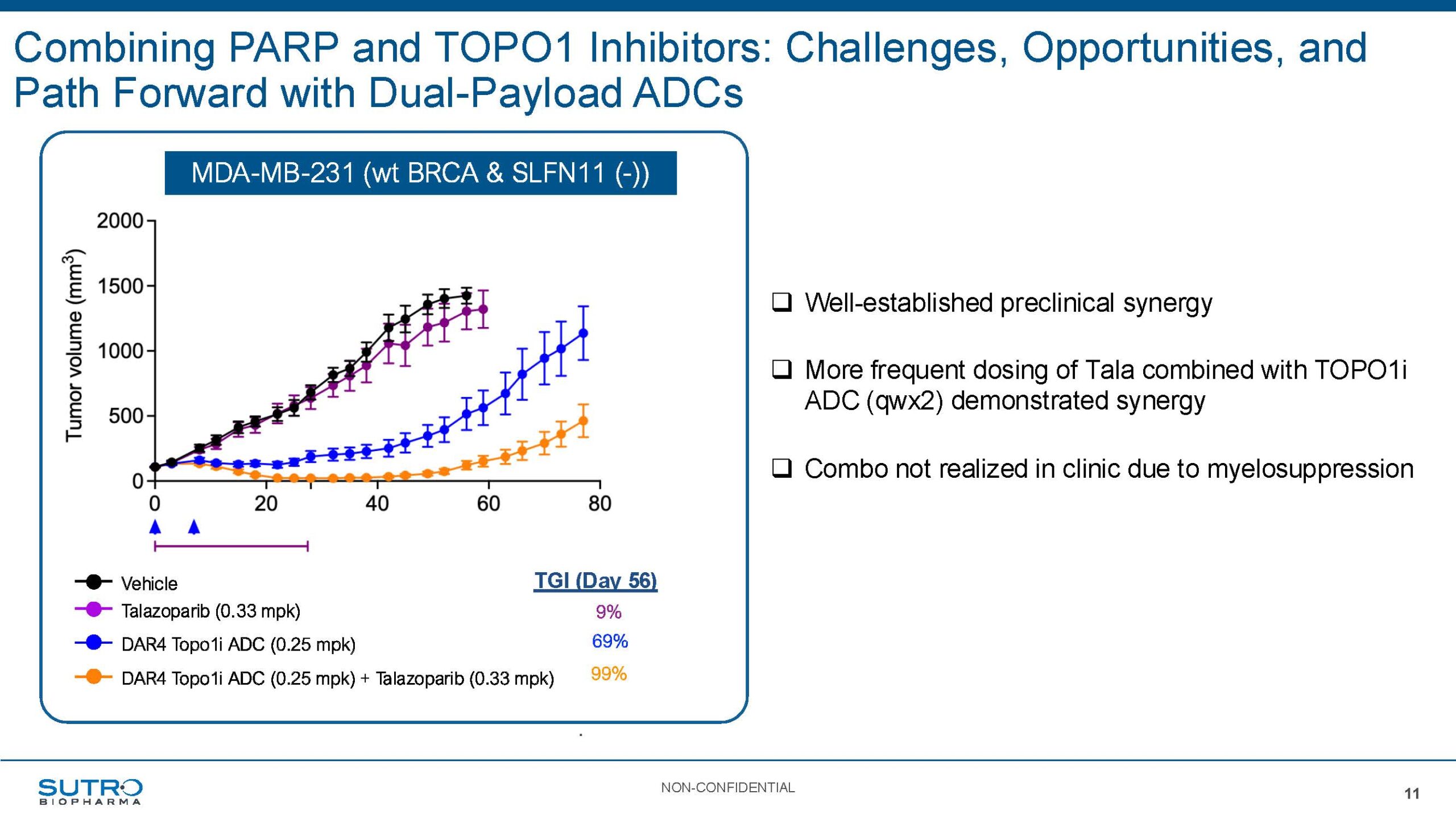 Combining PARP and TOPO1 Inhibitors: Challenges, Opportunities, and Path Forward with Dual-Payload ADCs

MDA-MB-231 (wt BRCA & SLFN11 (-))

Tumor volume ($mm^3$)

2000
1500
1000
500
0

0
20
40
60
80

Vehicle
Talazoparib (0.33 mpk)
DAR4 Topo1i ADC (0.25 mpk)
DAR4 Topo1i ADC (0.25 mpk) + Talazoparib (0.33 mpk)

TGI (Day 56)
9%
69%
99%

❑ Well-established preclinical synergy

❑ More frequent dosing of Tala combined with TOPO1i ADC (qwx2) demonstrated synergy

❑ Combo not realized in clinic due to myelosuppression

SUTRO BIOPHARMA

NON-CONFIDENTIAL

11